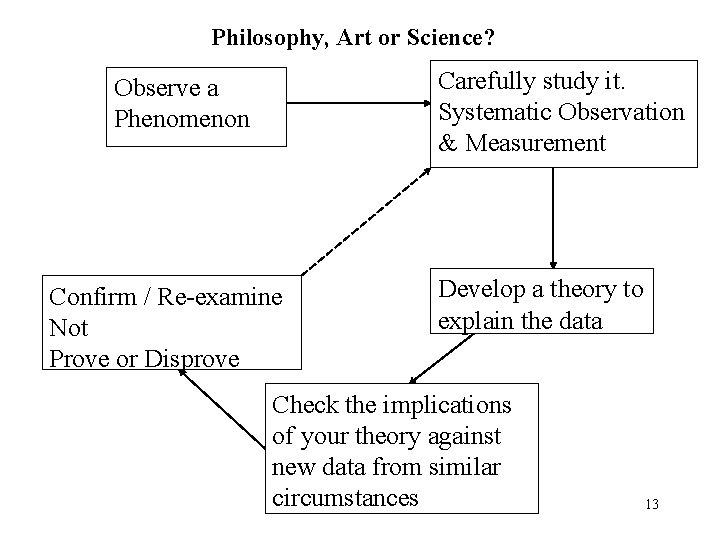 Philosophy, Art or Science?

Observe a Phenomenon

Carefully study it. Systematic Observation & Measurement

Develop a theory to explain the data

Check the implications of your theory against new data from similar circumstances

Confirm / Re-examine
Not
Prove or Disprove

13